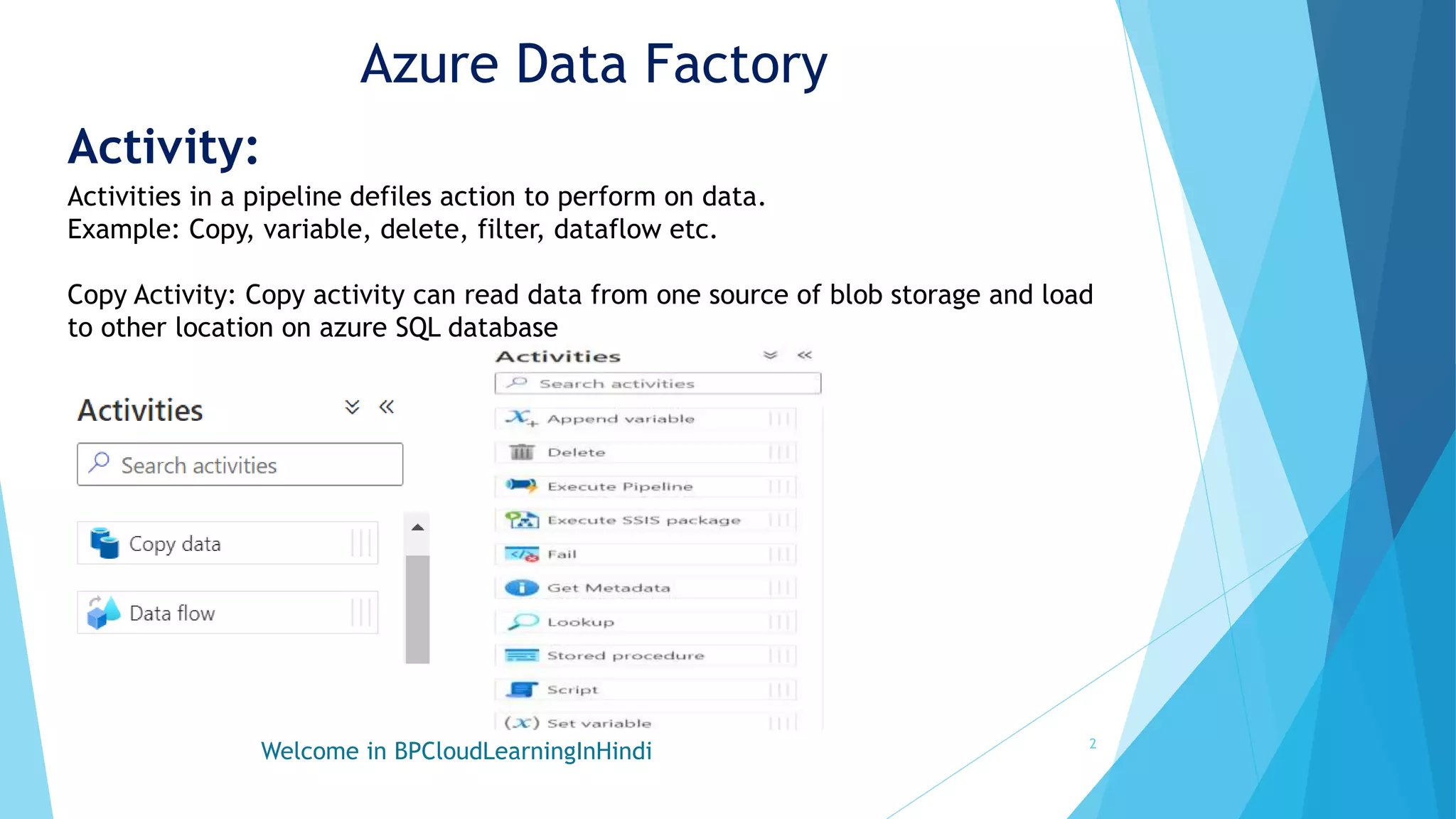 Azure Data Factory

Activity:

Activities in a pipeline defiles action to perform on data.
Example: Copy, variable, delete, filter, dataflow etc.

Copy Activity: Copy activity can read data from one source of blob storage and load to other location on azure SQL database

Activities

Search activities

Copy data

Data flow

Activities

Search activities

Append variable

Delete

Execute Pipeline

Execute SSIS package

Fail

Get Metadata

Lookup

Stored procedure

Script

Set variable

Welcome in BPCloudLearningInHindi

2